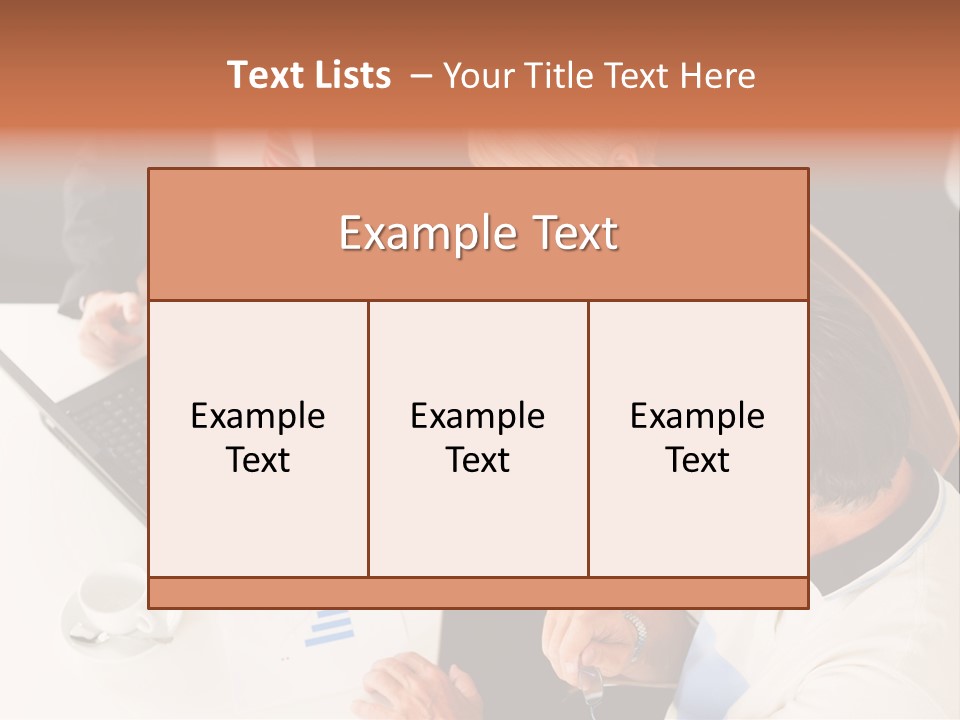 Text Lists – Your Title Text Here

Example Text

Example Text

Example Text

Example Text